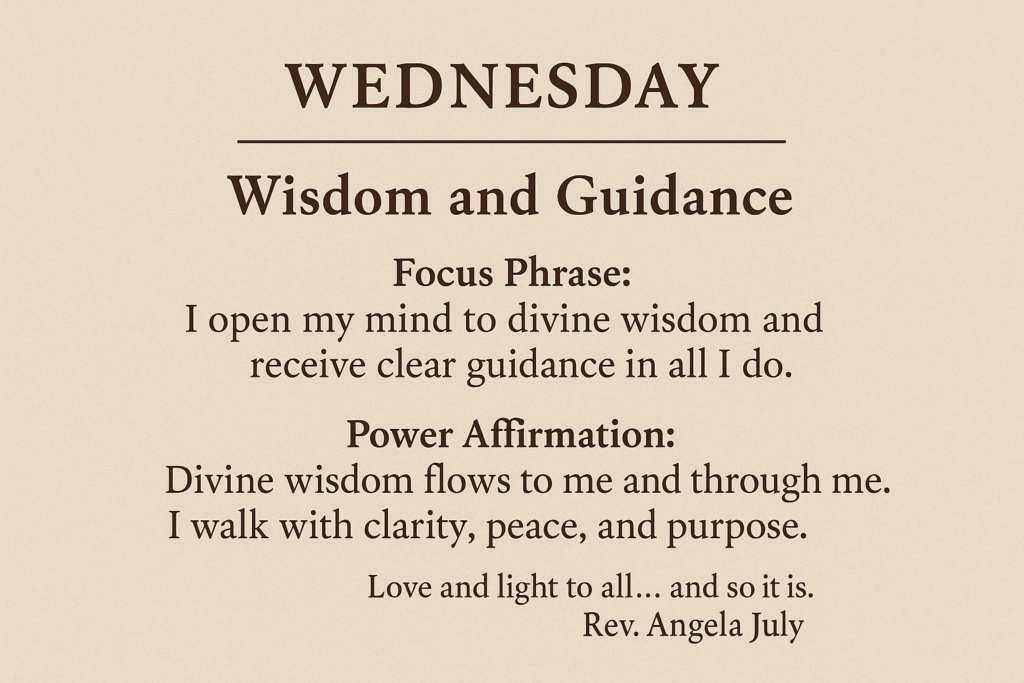 WEDNESDAY

Wisdom and Guidance

Focus Phrase:
I open my mind to divine wisdom and receive clear guidance in all I do.

Power Affirmation:
Divine wisdom flows to me and through me. I walk with clarity, peace, and purpose.

Love and light to all… and so it is.
Rev. Angela July